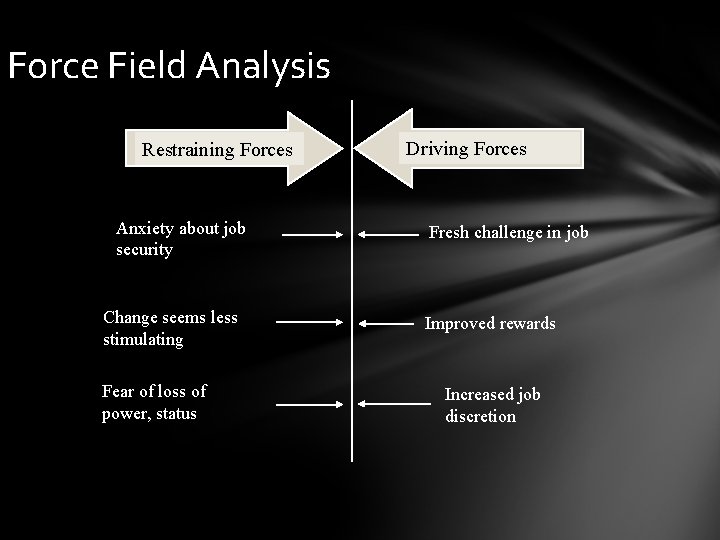 Force Field Analysis

Restraining Forces

Driving Forces

Anxiety about job security

Fresh challenge in job

Change seems less stimulating

Improved rewards

Fear of loss of power, status

Increased job discretion